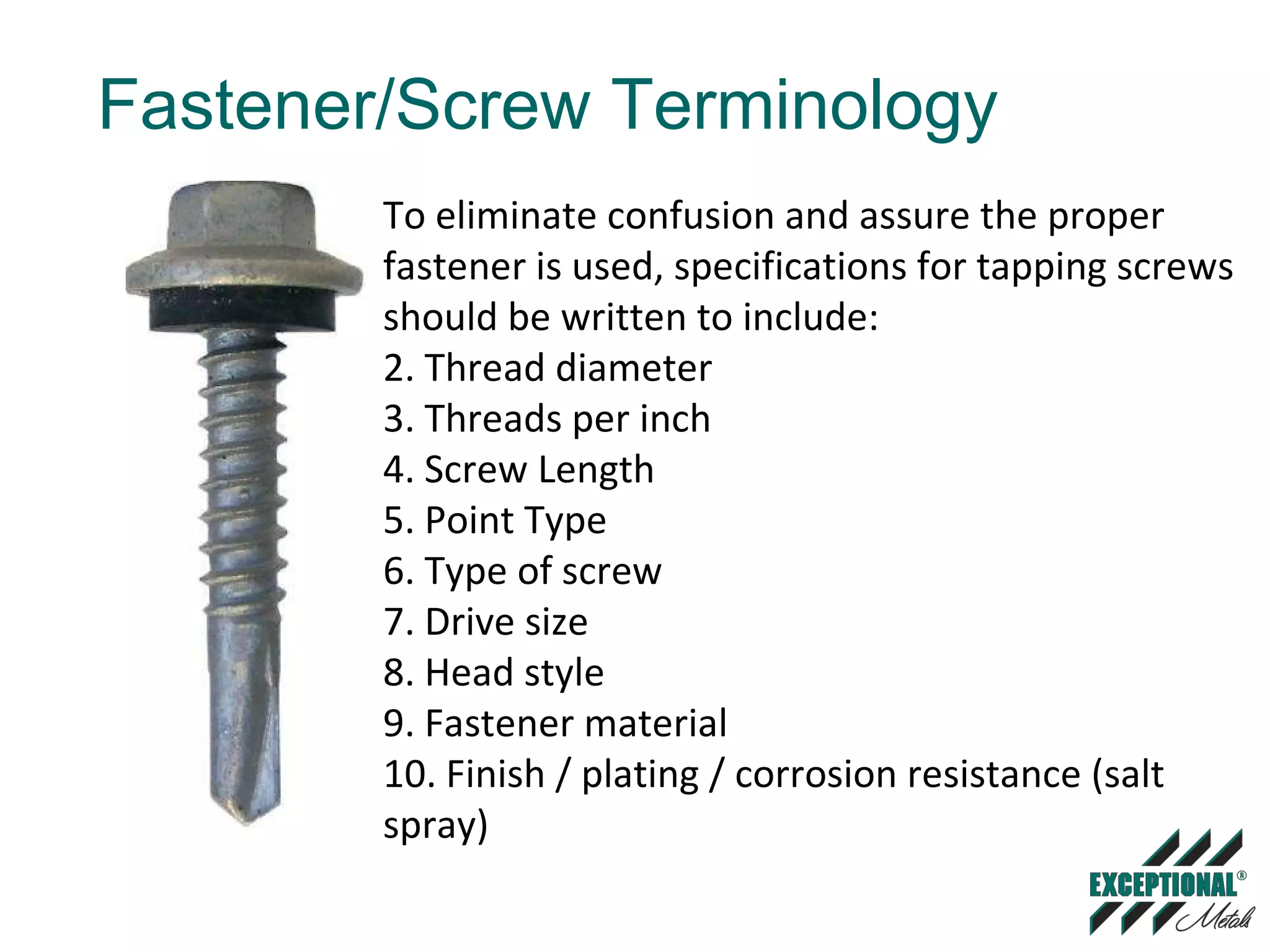 Fastener/Screw Terminology

To eliminate confusion and assure the proper fastener is used, specifications for tapping screws should be written to include:
2. Thread diameter
3. Threads per inch
4. Screw Length
5. Point Type
6. Type of screw
7. Drive size
8. Head style
9. Fastener material
10. Finish / plating / corrosion resistance (salt spray)

EXCEPTIONAL® Metals